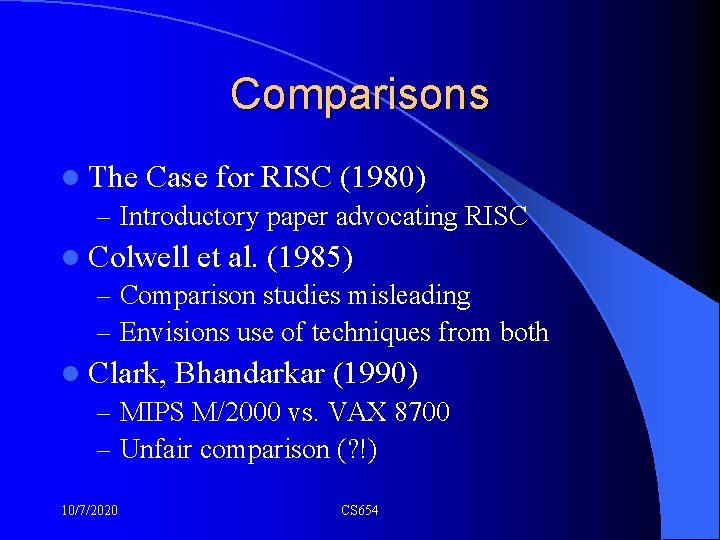 Comparisons

- The Case for RISC (1980)
  – Introductory paper advocating RISC
- Colwell et al. (1985)
  – Comparison studies misleading
  – Envisions use of techniques from both
- Clark, Bhandarkar (1990)
  – MIPS M/2000 vs. VAX 8700
  – Unfair comparison (?!)

10/7/2020

CS654